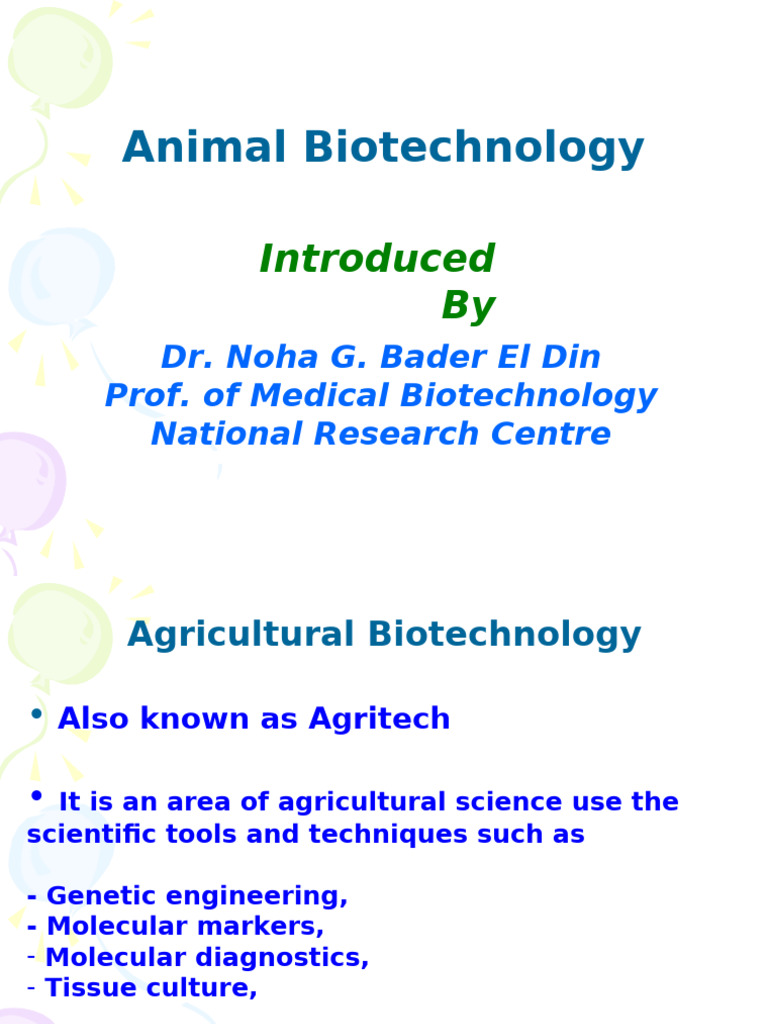 Animal Biotechnology

Introduced
By

Dr. Noha G. Bader El Din
Prof. of Medical Biotechnology
National Research Centre

Agricultural Biotechnology

• Also known as Agritech

• It is an area of agricultural science use the scientific tools and techniques such as

- Genetic engineering,
- Molecular markers,
- Molecular diagnostics,
- Tissue culture,